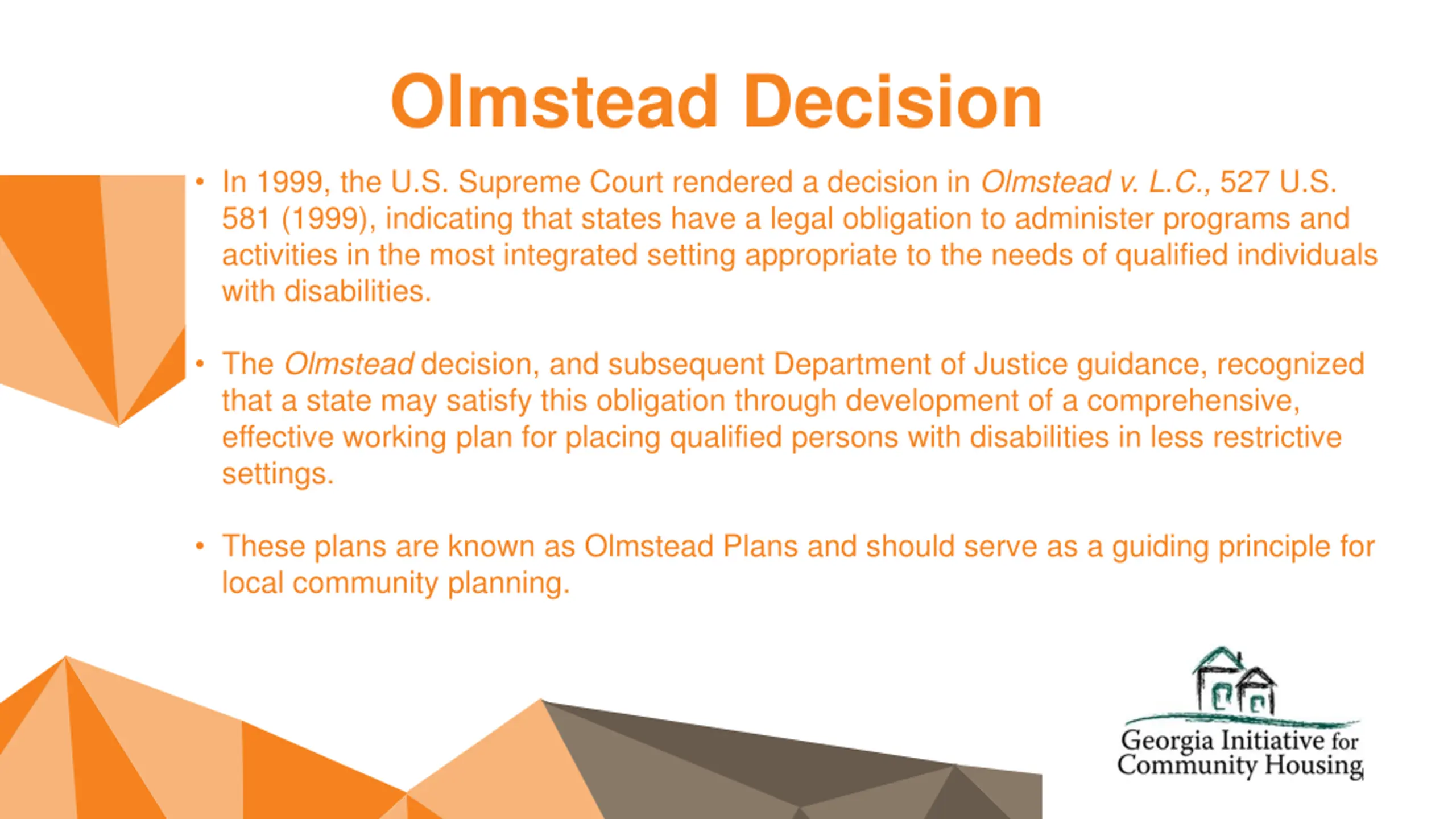 Olmstead Decision

• In 1999, the U.S. Supreme Court rendered a decision in Olmstead v. L.C., 527 U.S. 581 (1999), indicating that states have a legal obligation to administer programs and activities in the most integrated setting appropriate to the needs of qualified individuals with disabilities.

• The Olmstead decision, and subsequent Department of Justice guidance, recognized that a state may satisfy this obligation through development of a comprehensive, effective working plan for placing qualified persons with disabilities in less restrictive settings.

• These plans are known as Olmstead Plans and should serve as a guiding principle for local community planning.

Georgia Initiative for Community Housing